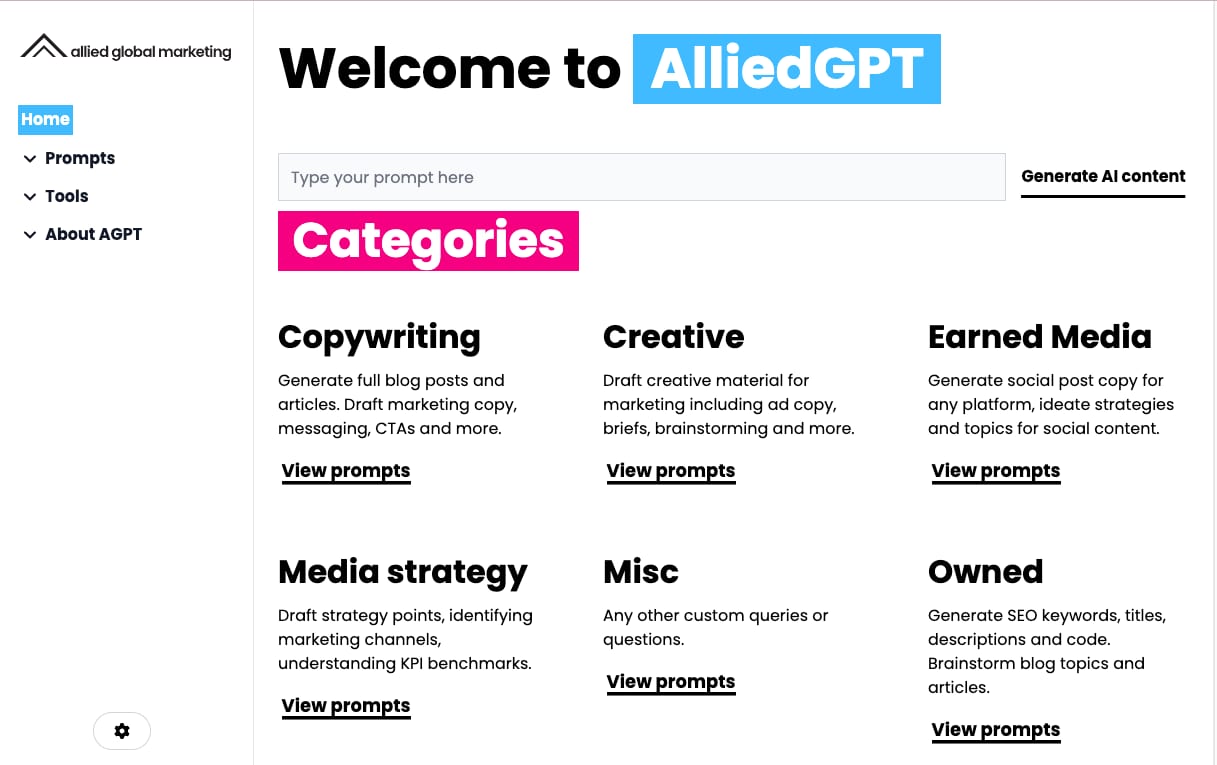 allied global marketing

Home

Prompts

Tools

About AGPT

Welcome to AlliedGPT

Type your prompt here

Generate AI content

Categories

Copywriting

Generate full blog posts and articles. Draft marketing copy, messaging, CTAs and more.

View prompts

Creative

Draft creative material for marketing including ad copy, briefs, brainstorming and more.

View prompts

Earned Media

Generate social post copy for any platform, ideate strategies and topics for social content.

View prompts

Media strategy

Draft strategy points, identifying marketing channels, understanding KPI benchmarks.

View prompts

Misc

Any other custom queries or questions.

View prompts

Owned

Generate SEO keywords, titles, descriptions and code. Brainstorm blog topics and articles.

View prompts